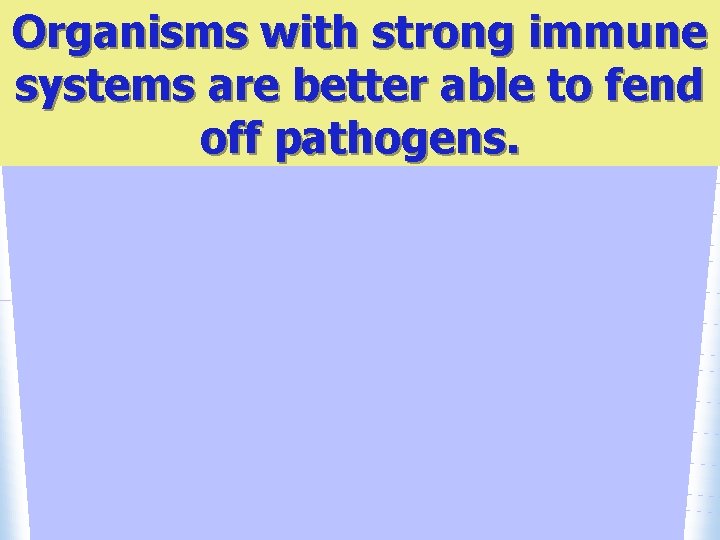 Organisms with strong immune systems are better able to fend off pathogens.